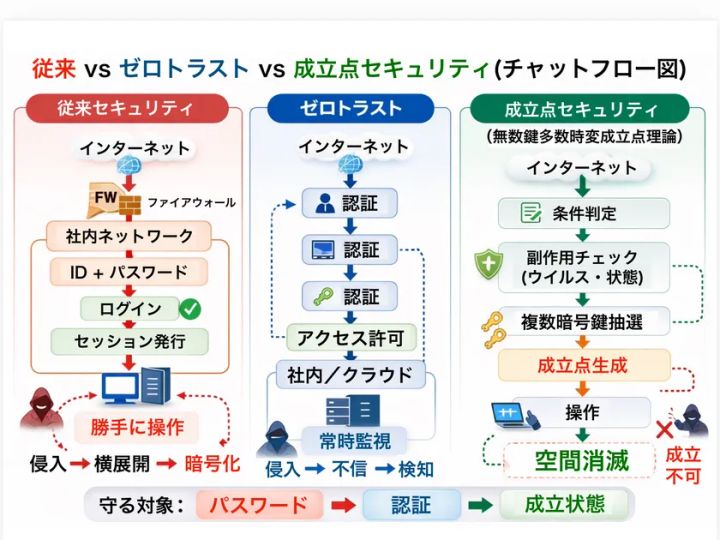 従来 vs ゼロトラスト vs 成立点セキュリティ(チャットフロー図)

従来セキュリティ

インターネット

FW ファイアウォール

社内ネットワーク

ID + パスワード

ログイン

セッション発行

勝手に操作

侵入 → 横展開 → 暗号化

ゼロトラスト

インターネット

認証

認証

認証

アクセス許可

社内／クラウド

常時監視

侵入 → 不信 → 検知

成立点セキュリティ

(無数鍵多数時変成立点理論)

インターネット

条件判定

副作用チェック (ウイルス・状態)

複数暗号鍵抽選

成立点生成

操作

空間消滅

成立不可

守る対象： パスワード → 認証 → 成立状態